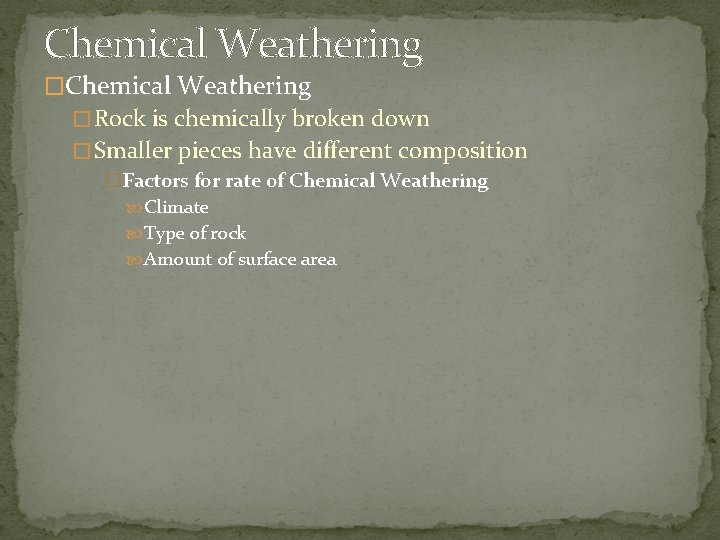 Chemical Weathering

Chemical Weathering

Rock is chemically broken down

Smaller pieces have different composition

Factors for rate of Chemical Weathering

Climate

Type of rock

Amount of surface area